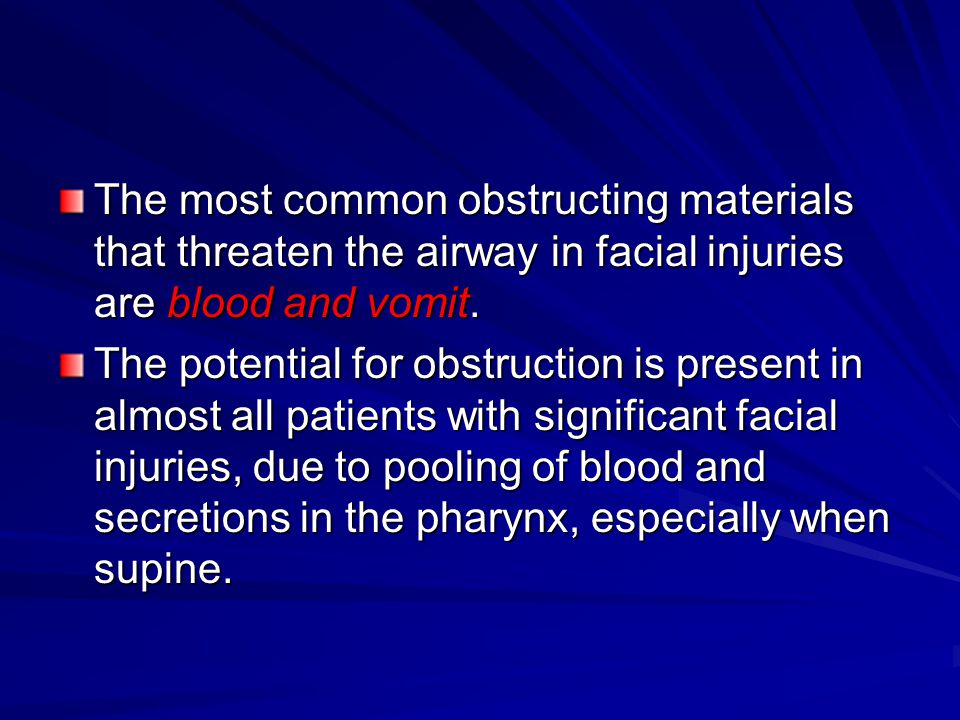 The most common obstructing materials that threaten the airway in facial injuries are blood and vomit.

The potential for obstruction is present in almost all patients with significant facial injuries, due to pooling of blood and secretions in the pharynx, especially when supine.